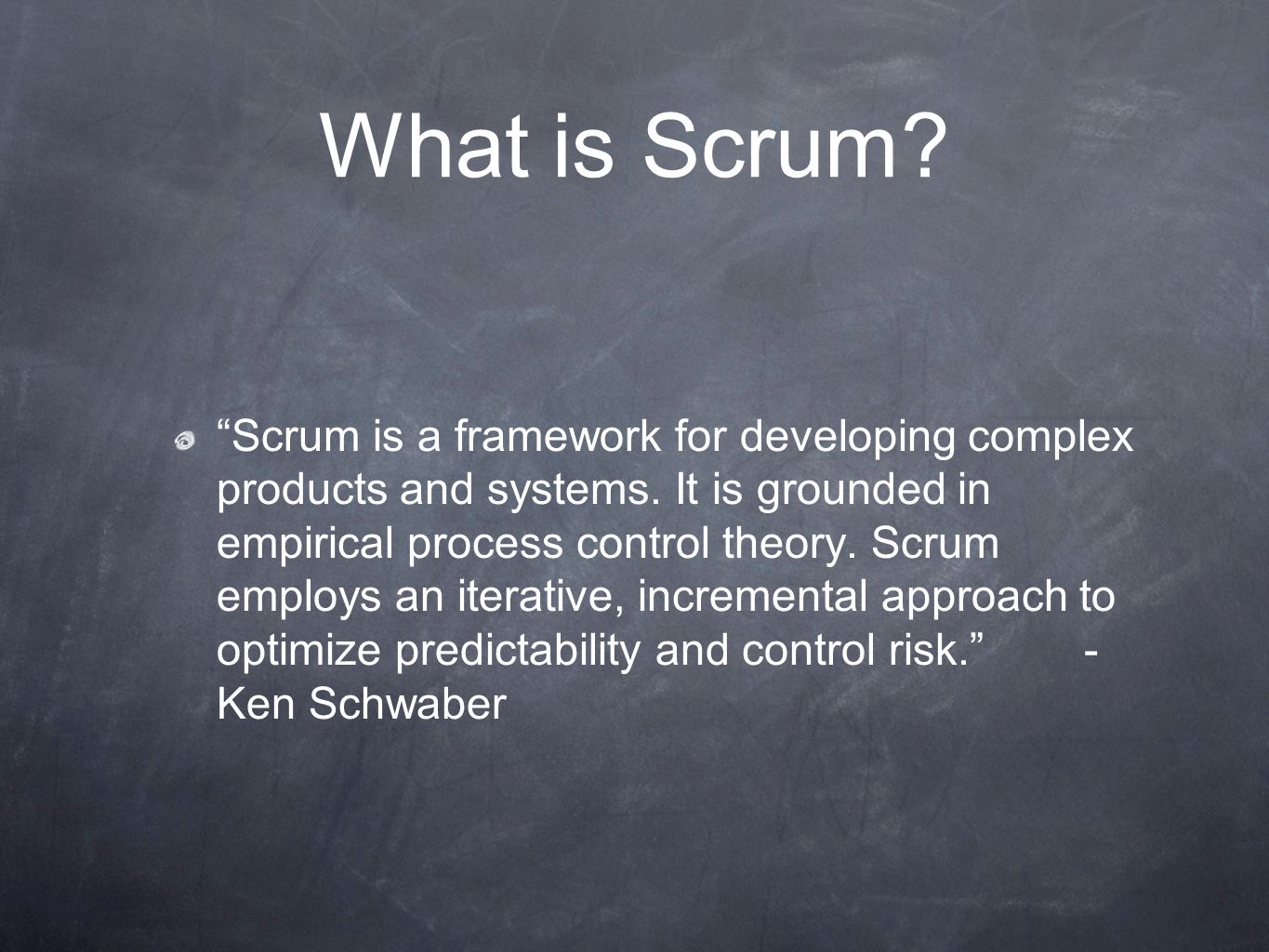 What is Scrum?

“Scrum is a framework for developing complex products and systems. It is grounded in empirical process control theory. Scrum employs an iterative, incremental approach to optimize predictability and control risk.” - Ken Schwaber